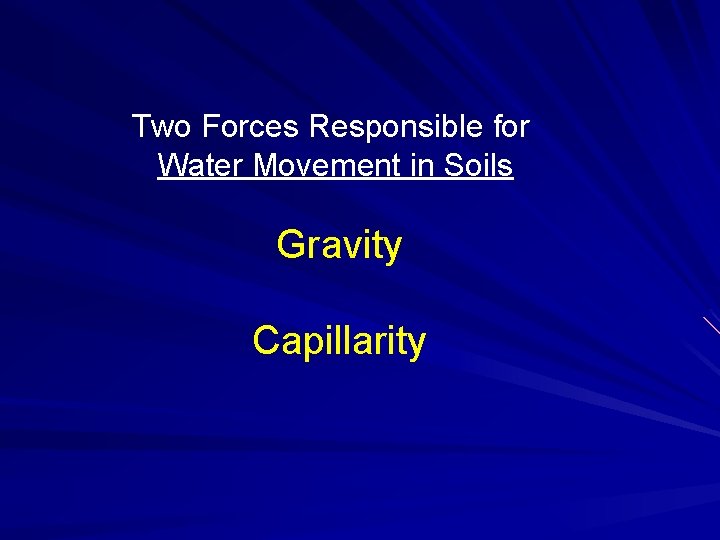 Two Forces Responsible for
Water Movement in Soils

Gravity

Capillarity